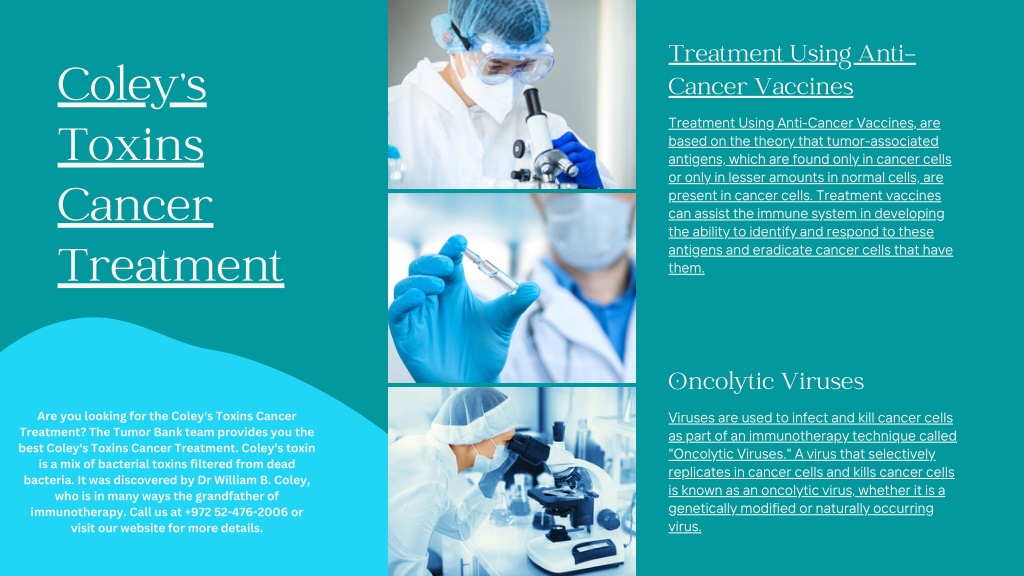 Coley's Toxins Cancer Treatment

Are you looking for the Coley's Toxins Cancer Treatment? The Tumor Bank team provides you the best Coley's Toxins Cancer Treatment. Coley's toxin is a mix of bacterial toxins filtered from dead bacteria. It was discovered by Dr William B. Coley, who is in many ways the grandfather of immunotherapy. Call us at +972 52-476-2006 or visit our website for more details.

Treatment Using Anti-Cancer Vaccines

Treatment Using Anti-Cancer Vaccines, are based on the theory that tumor-associated antigens, which are found only in cancer cells or only in lesser amounts in normal cells, are present in cancer cells. Treatment vaccines can assist the immune system in developing the ability to identify and respond to these antigens and eradicate cancer cells that have them.

Oncolytic Viruses

Viruses are used to infect and kill cancer cells as part of an immunotherapy technique called "Oncolytic Viruses." A virus that selectively replicates in cancer cells and kills cancer cells is known as an oncolytic virus, whether it is a genetically modified or naturally occurring virus.